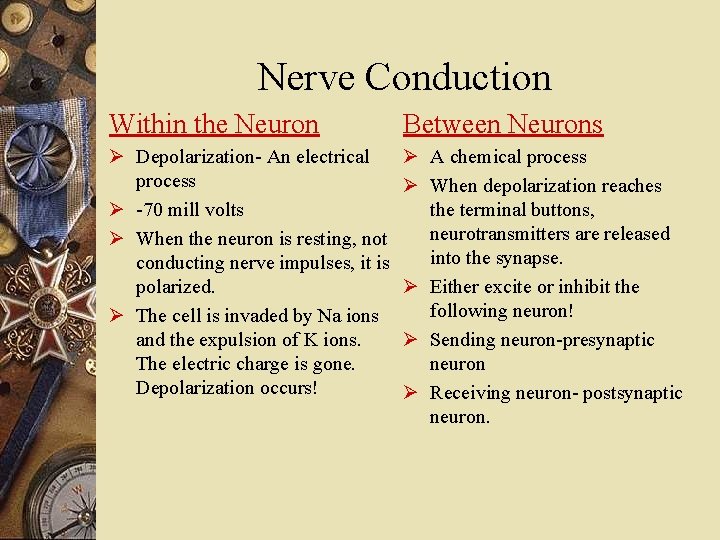 Nerve Conduction

Within the Neuron

➢ Depolarization- An electrical process
➢ -70 mill volts
➢ When the neuron is resting, not conducting nerve impulses, it is polarized.
➢ The cell is invaded by Na ions and the expulsion of K ions. The electric charge is gone. Depolarization occurs!

Between Neurons

➢ A chemical process
➢ When depolarization reaches the terminal buttons, neurotransmitters are released into the synapse.
➢ Either excite or inhibit the following neuron!
➢ Sending neuron-presynaptic neuron
➢ Receiving neuron- postsynaptic neuron.